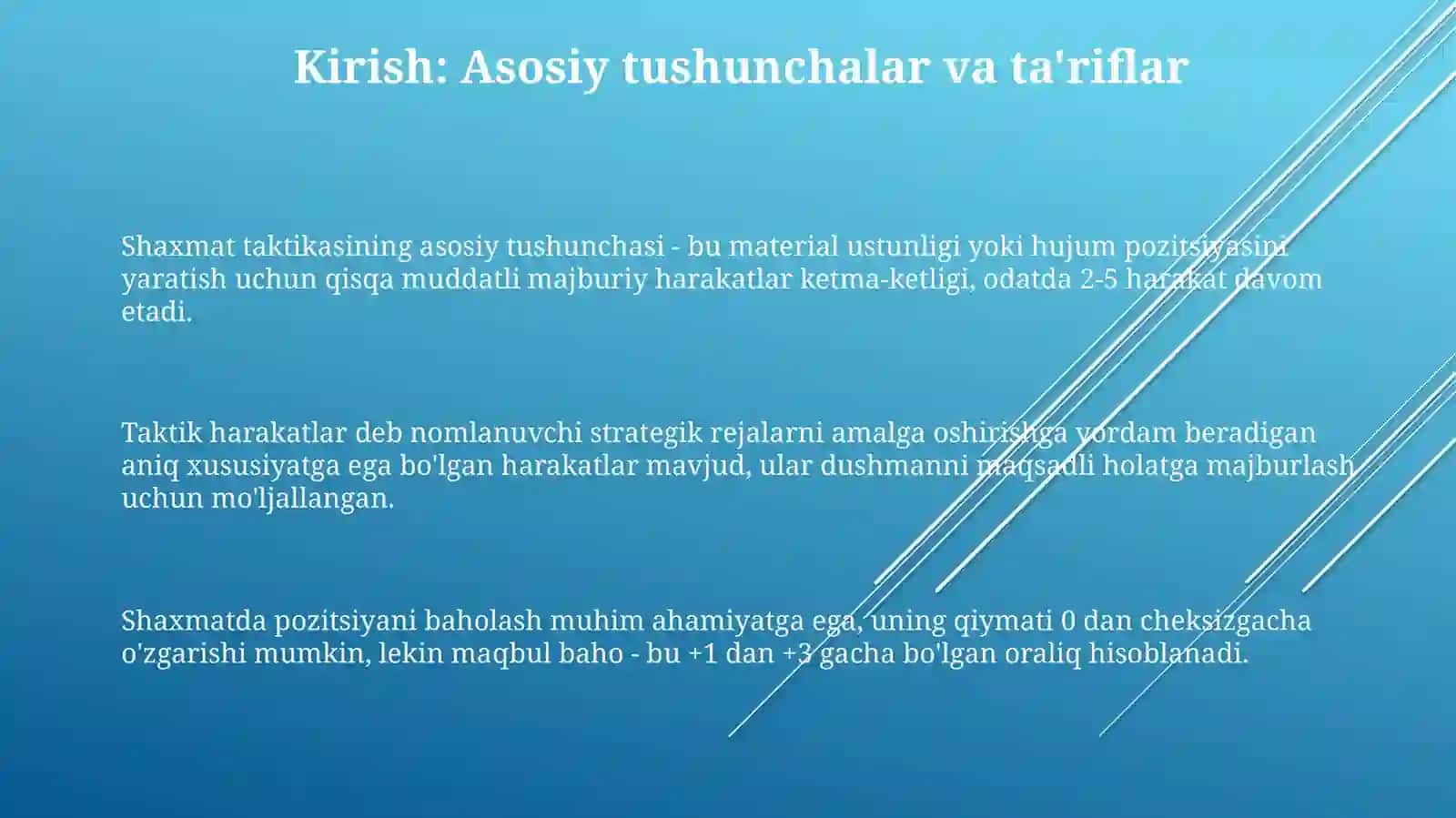 Kirish: Asosiy tushunchalar va ta'riflar

Shaxmat taktikasining asosiy tushunchasi - bu material ustunligi yoki hujum pozitsiyasini yaratish uchun qisqa muddatli majburiy harakatlar ketma-ketligi, odatda 2-5 harakat davom etadi.

Taktik harakatlar deb nomlanuvchi strategik rejalarni amalga oshirishga yordam beradigan aniq xususiyatga ega bo'lgan harakatlar mavjud, ular dushmanni maqsadli holatga majburlash uchun mo'ljallangan.

Shaxmatda pozitsiyani baholash muhim ahamiyatga ega, uning qiymati 0 dan cheksizgacha o'zgarishi mumkin, lekin maqbul baho - bu +1 dan +3 gacha bo'lgan oraliq hisoblanadi.